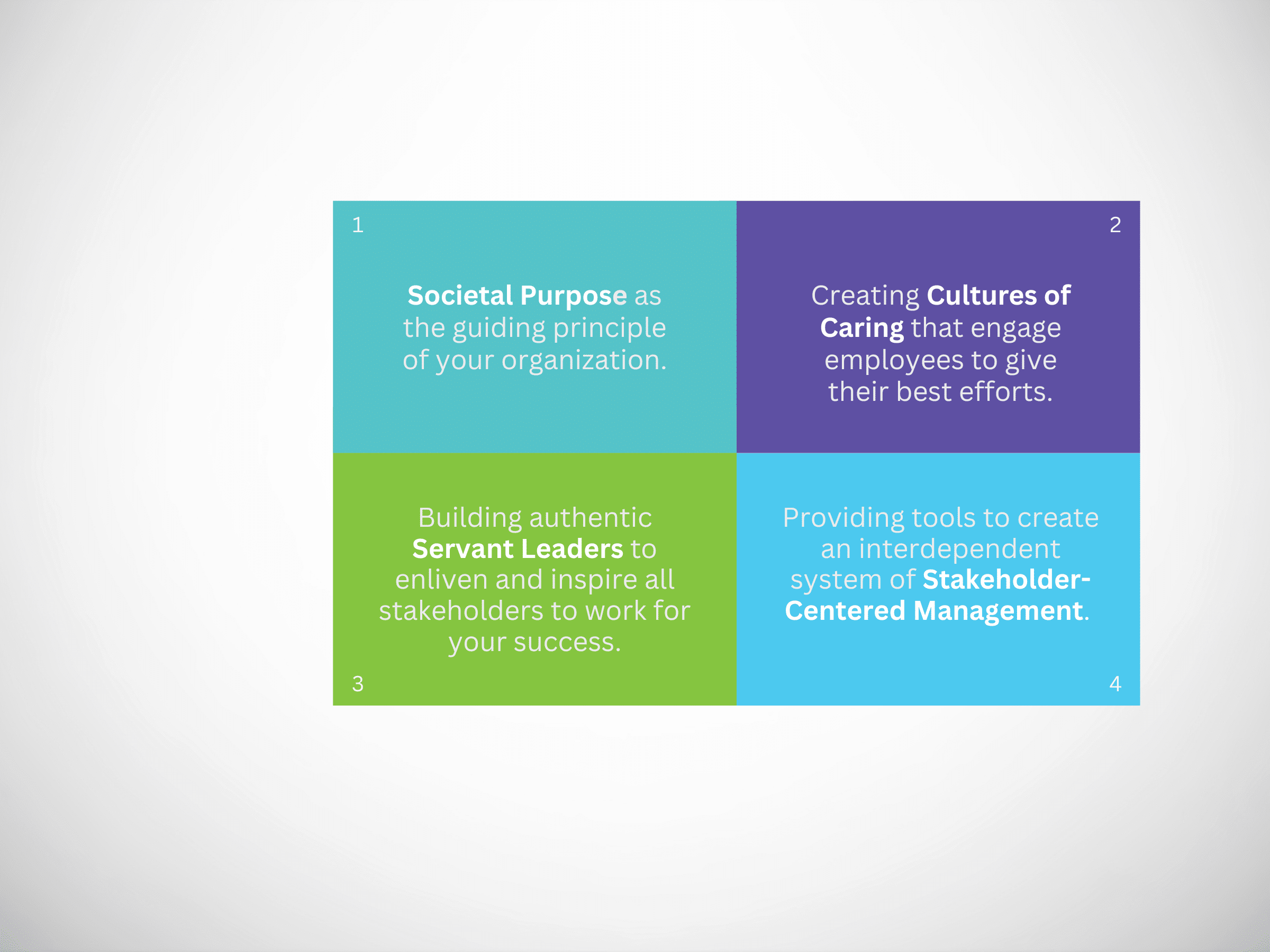 1

Societal Purpose as the guiding principle of your organization.

2

Creating Cultures of Caring that engage employees to give their best efforts.

Building authentic Servant Leaders to enliven and inspire all stakeholders to work for your success.

3

Providing tools to create an interdependent system of Stakeholder-Centered Management.

4